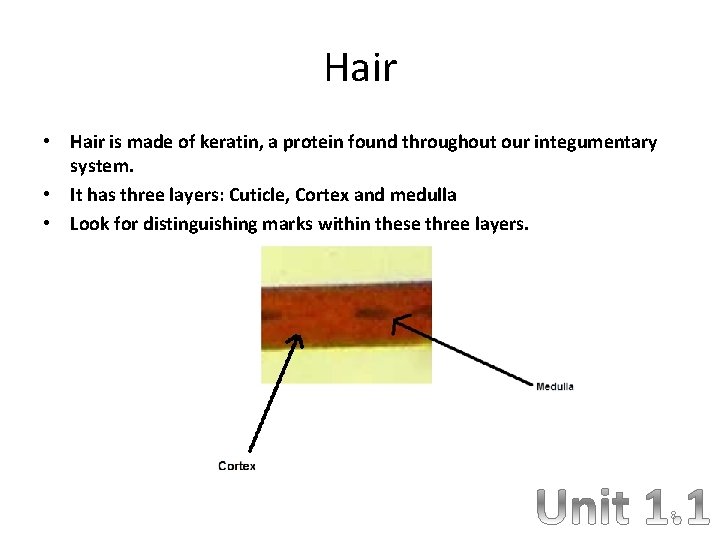 Hair

• Hair is made of keratin, a protein found throughout our integumentary system.
• It has three layers: Cuticle, Cortex and medulla
• Look for distinguishing marks within these three layers.

Medulla

Cortex

Unit 1.1